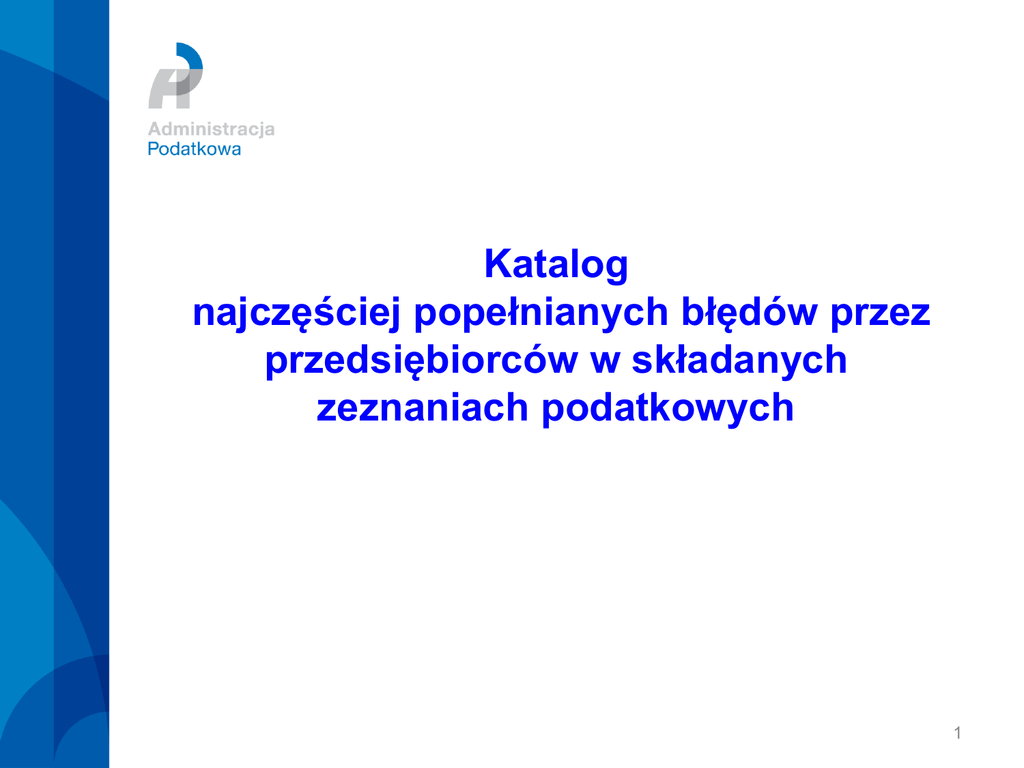 Administracja
Podatkowa

Katalog
najczęściej popełnianych błędów przez przedsiębiorców w składanych zeznaniach podatkowych

1